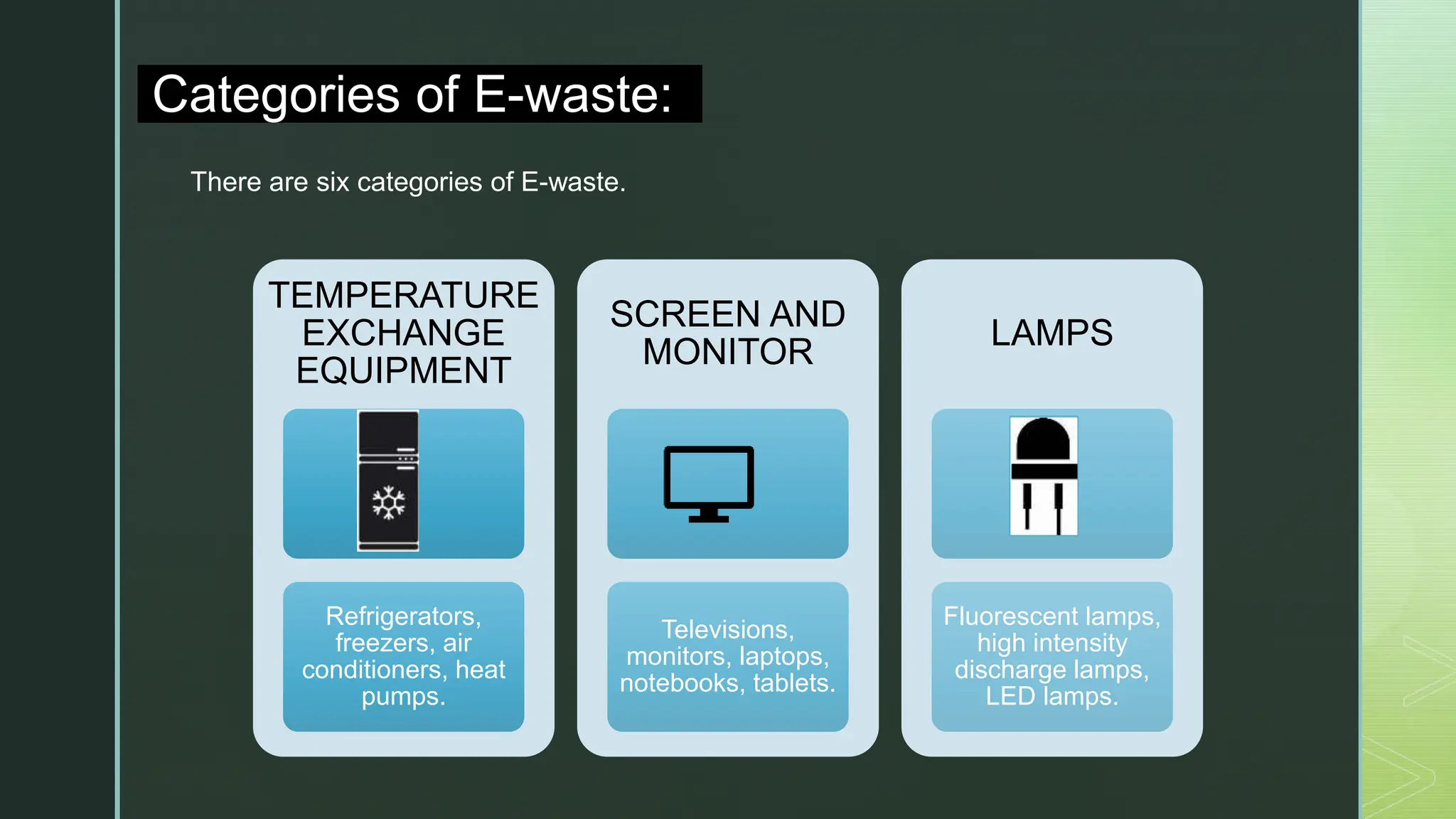 Categories of E-waste:

There are six categories of E-waste.

TEMPERATURE EXCHANGE EQUIPMENT

Refrigerators, freezers, air conditioners, heat pumps.

SCREEN AND MONITOR

Televisions, monitors, laptops, notebooks, tablets.

LAMPS

Fluorescent lamps, high intensity discharge lamps, LED lamps.